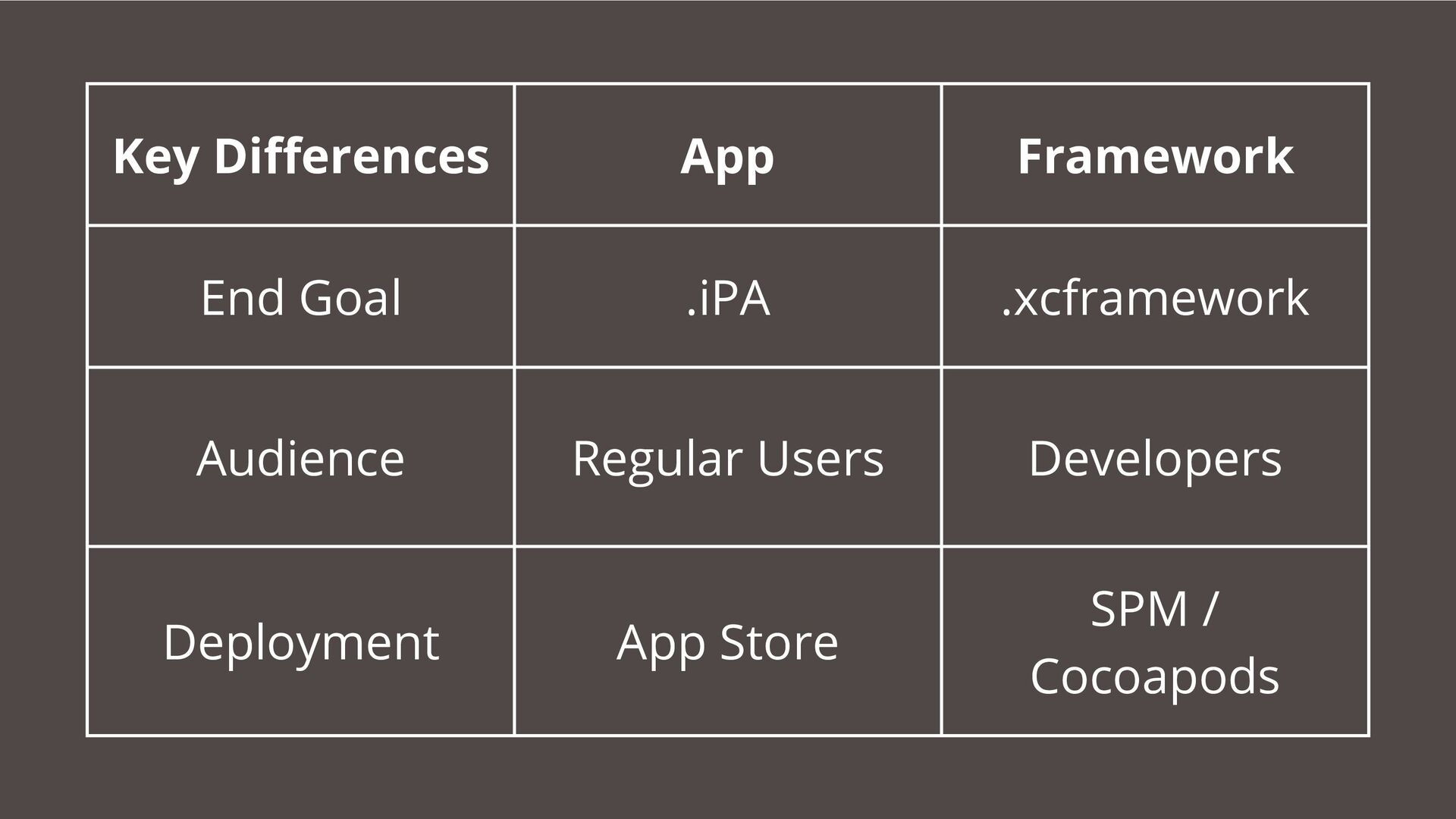 | Key Differences | App | Framework |
|---|---|---|
| End Goal | .iPA | .xcframework |
| Audience | Regular Users | Developers |
| Deployment | App Store | SPM / Cocoapods |